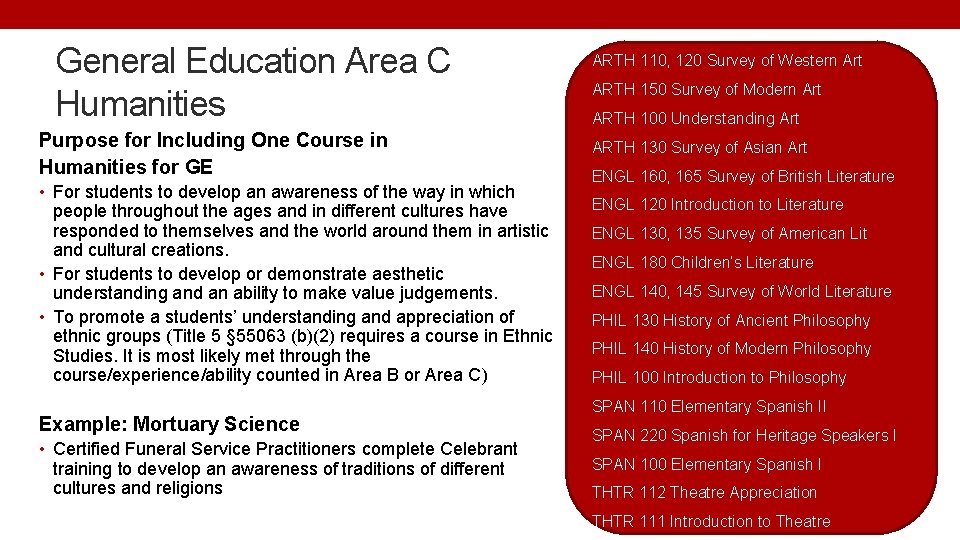 General Education Area C Humanities

Purpose for Including One Course in Humanities for GE

• For students to develop an awareness of the way in which people throughout the ages and in different cultures have responded to themselves and the world around them in artistic and cultural creations.
• For students to develop or demonstrate aesthetic understanding and an ability to make value judgements.
• To promote a students' understanding and appreciation of ethnic groups (Title 5 §55063 (b)(2) requires a course in Ethnic Studies. It is most likely met through the course/experience/ability counted in Area B or Area C)

Example: Mortuary Science

• Certified Funeral Service Practitioners complete Celebrant training to develop an awareness of traditions of different cultures and religions

ARTH 110, 120 Survey of Western Art
ARTH 150 Survey of Modern Art
ARTH 100 Understanding Art
ARTH 130 Survey of Asian Art
ENGL 160, 165 Survey of British Literature
ENGL 120 Introduction to Literature
ENGL 130, 135 Survey of American Lit
ENGL 180 Children's Literature
ENGL 140, 145 Survey of World Literature
PHIL 130 History of Ancient Philosophy
PHIL 140 History of Modern Philosophy
PHIL 100 Introduction to Philosophy
SPAN 110 Elementary Spanish II
SPAN 220 Spanish for Heritage Speakers I
SPAN 100 Elementary Spanish I
THTR 112 Theatre Appreciation
THTR 111 Introduction to Theatre